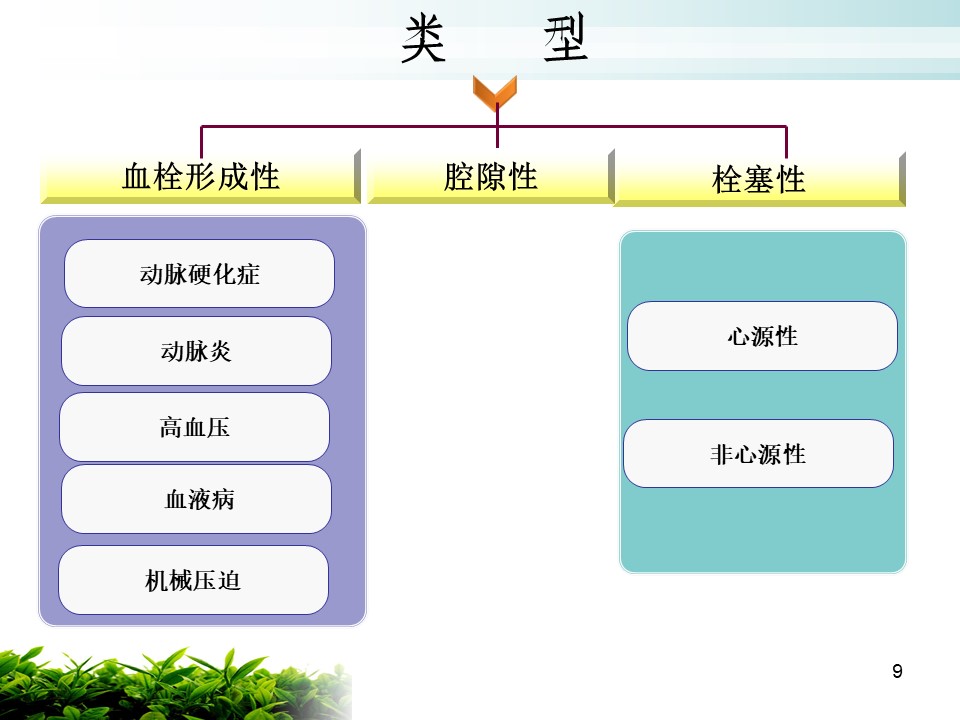 类　型

血栓形成性

腔隙性

栓塞性

动脉硬化症

动脉炎

高血压

血液病

机械压迫

心源性

非心源性

9